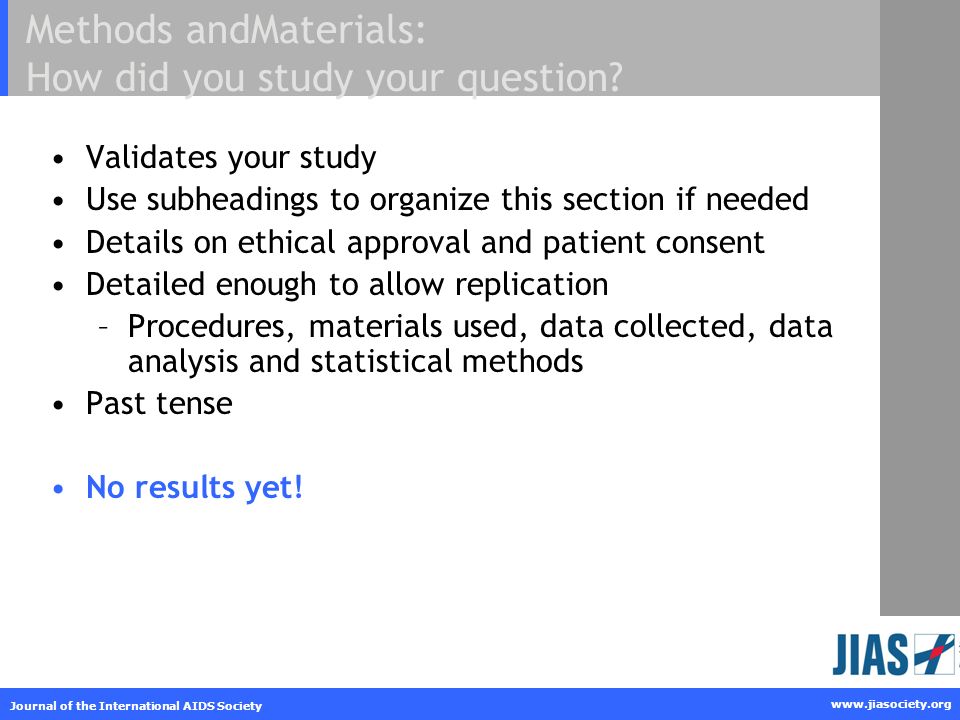 Methods andMaterials:
How did you study your question?

• Validates your study
• Use subheadings to organize this section if needed
• Details on ethical approval and patient consent
• Detailed enough to allow replication
– Procedures, materials used, data collected, data analysis and statistical methods
• Past tense

• No results yet!

JIAS

Journal of the International AIDS Society

www.jiasociety.org